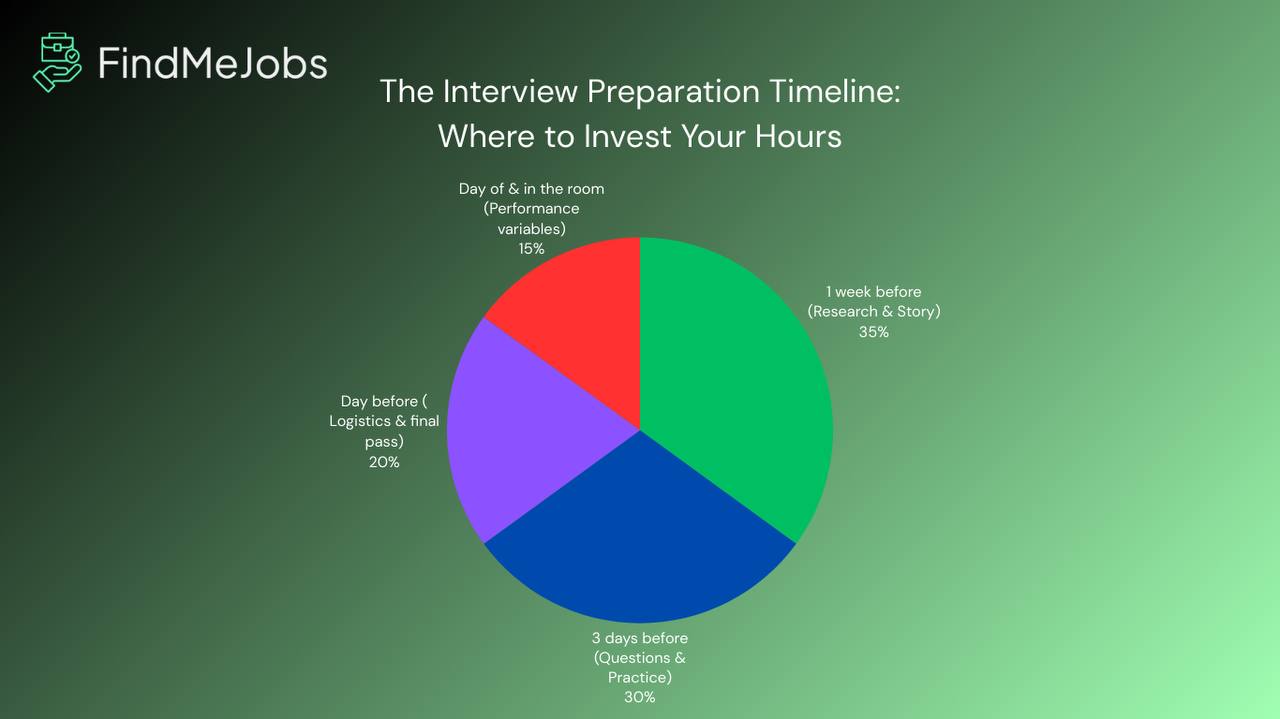 FindMeJobs

The Interview Preparation Timeline: Where to Invest Your Hours

Day of & in the room (Performance variables) 15%

1 week before (Research & Story) 35%

Day before ( Logistics & final pass) 20%

3 days before (Questions & Practice) 30%